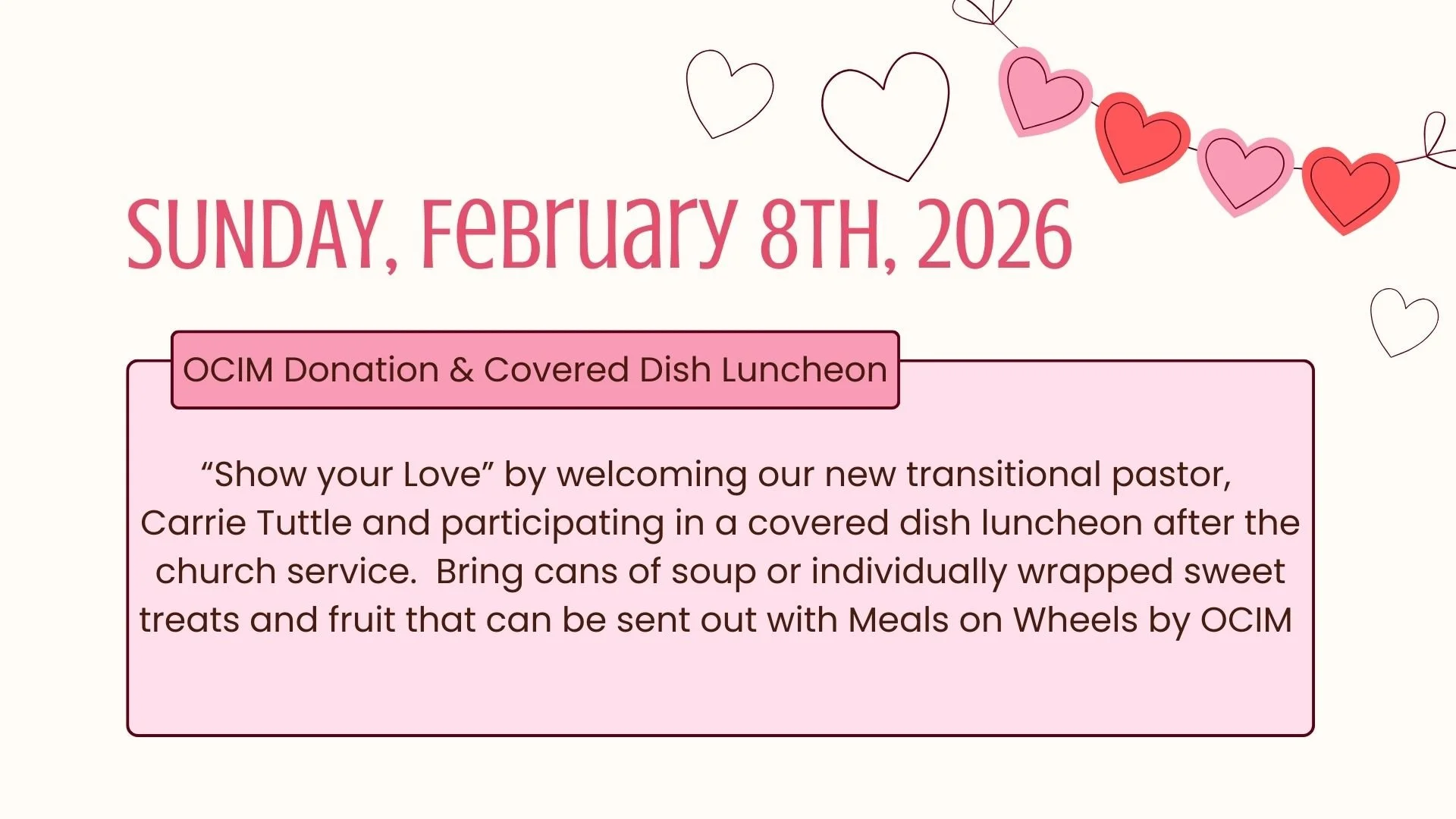 SUNDAY, February 8TH, 2026

OCIM Donation & Covered Dish Luncheon

“Show your Love” by welcoming our new transitional pastor, Carrie Tuttle and participating in a covered dish luncheon after the church service. Bring cans of soup or individually wrapped sweet treats and fruit that can be sent out with Meals on Wheels by OCIM